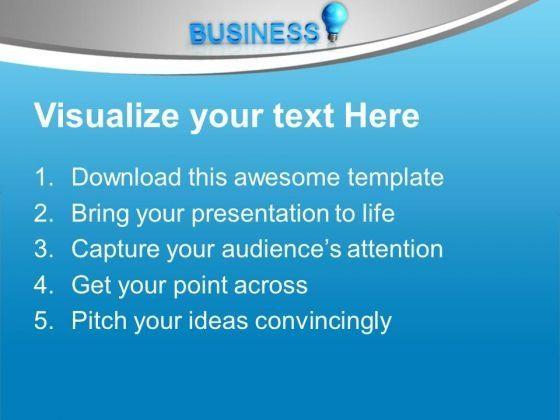 BUSINESS

Visualize your text Here

1. Download this awesome template
2. Bring your presentation to life
3. Capture your audience's attention
4. Get your point across
5. Pitch your ideas convincingly